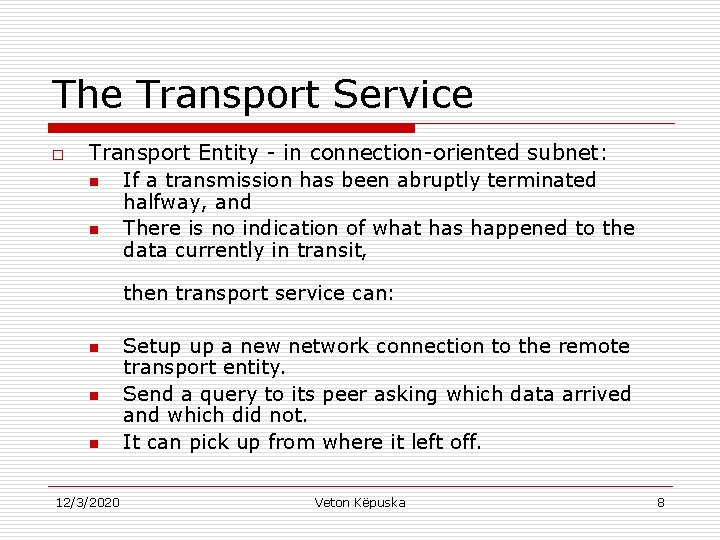 The Transport Service

Transport Entity - in connection-oriented subnet:

If a transmission has been abruptly terminated halfway, and

There is no indication of what has happened to the data currently in transit,

then transport service can:

Setup up a new network connection to the remote transport entity.

Send a query to its peer asking which data arrived and which did not.

It can pick up from where it left off.

12/3/2020 Veton Këpuska 8